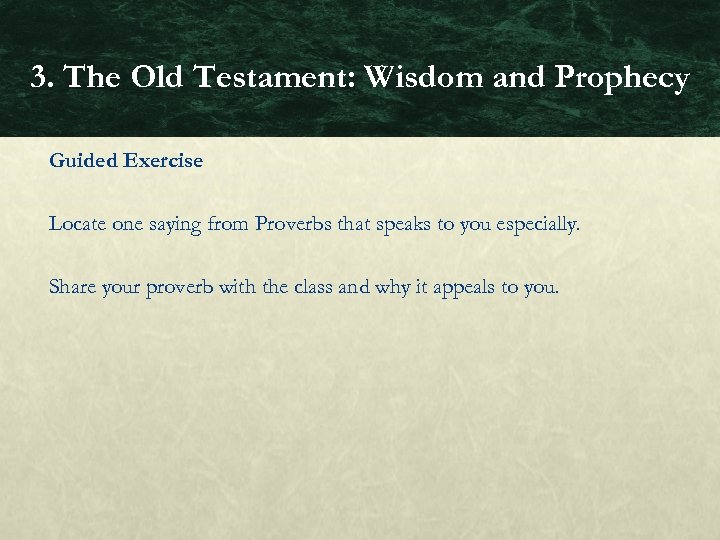 3. The Old Testament: Wisdom and Prophecy

Guided Exercise

Locate one saying from Proverbs that speaks to you especially.

Share your proverb with the class and why it appeals to you.